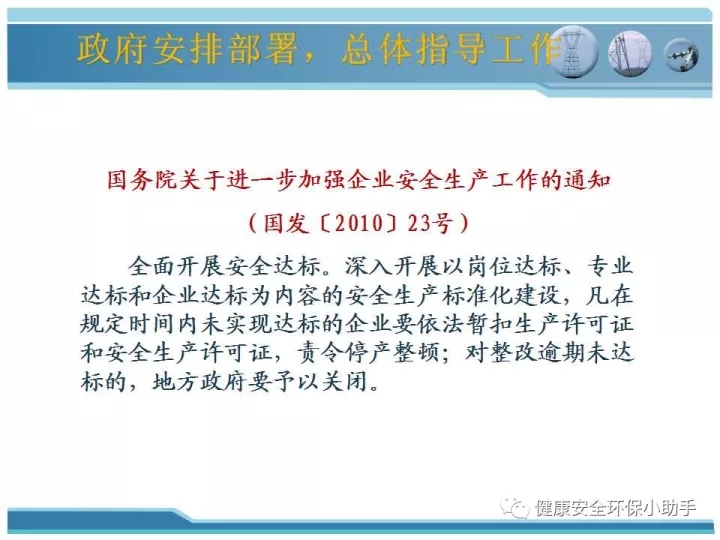 政府安排部署，总体指导工作

国务院关于进一步加强企业安全生产工作的通知

（国发〔2010〕23号）

全面开展安全达标。深入开展以岗位达标、专业达标和企业达标为内容的安全生产标准化建设，凡在规定时间内未实现达标的企业要依法暂扣生产许可证和安全生产许可证，责令停产整顿；对整改逾期未达标的，地方政府要予以关闭。

健康安全环保小助手